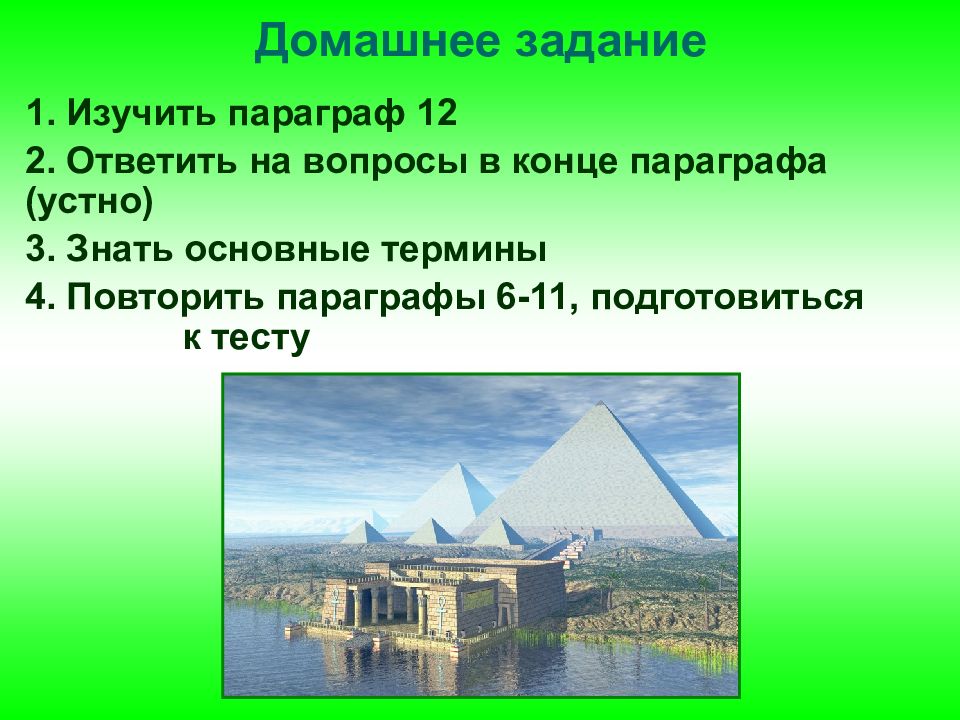 Домашнее задание

1. Изучить параграф 12

2. Ответить на вопросы в конце параграфа (устно)

3. Знать основные термины

4. Повторить параграфы 6-11, подготовиться к тесту